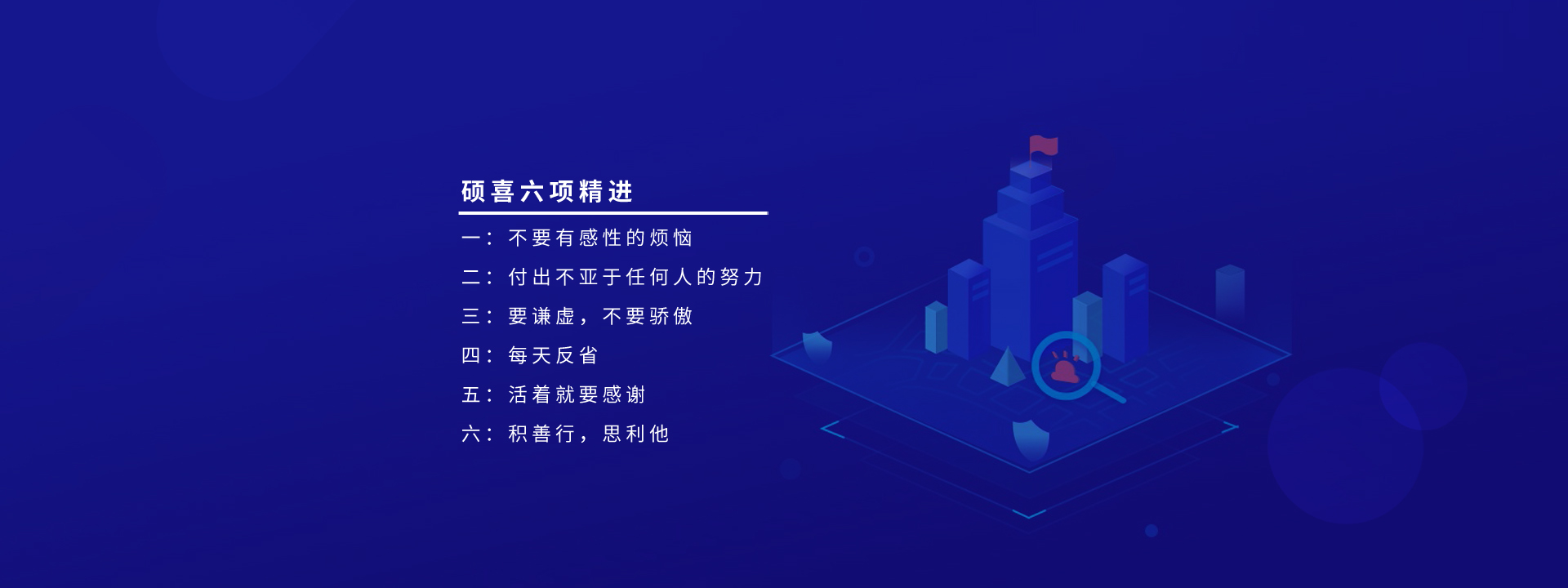 硕喜六项精进

一：不要有感性的烦恼

二：付出不亚于任何人的努力

三：要谦虚，不要骄傲

四：每天反省

五：活着就要感谢

六：积善行，思利他